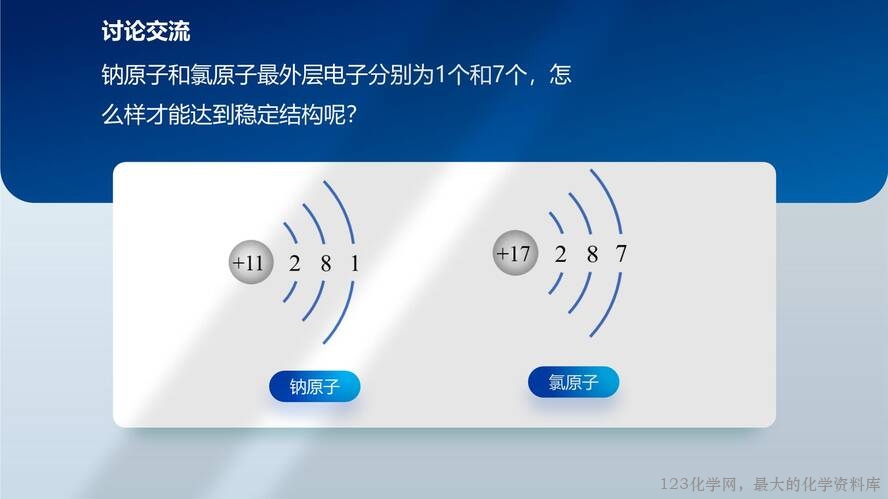 讨论交流

钠原子和氯原子最外层电子分别为1个和7个，怎么样才能达到稳定结构呢？

+11 2 8 1

+17 2 8 7

钠原子

氯原子

123化学网，最大的化学资料库